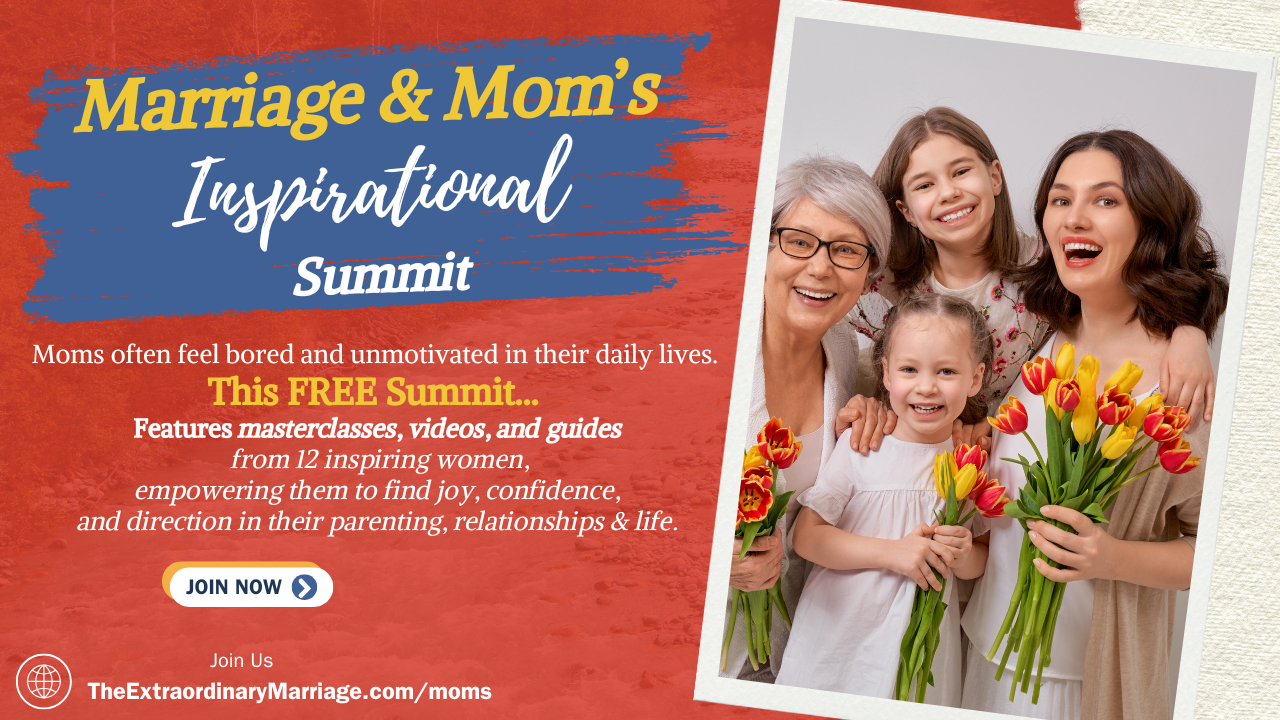 Marriage & Mom's
Inspirational
Summit

Moms often feel bored and unmotivated in their daily lives.
This FREE Summit...
Features masterclasses, videos, and guides from 12 inspiring women, empowering them to find joy, confidence, and direction in their parenting, relationships & life.

JOIN NOW

Join Us
TheExtraordinaryMarriage.com/moms